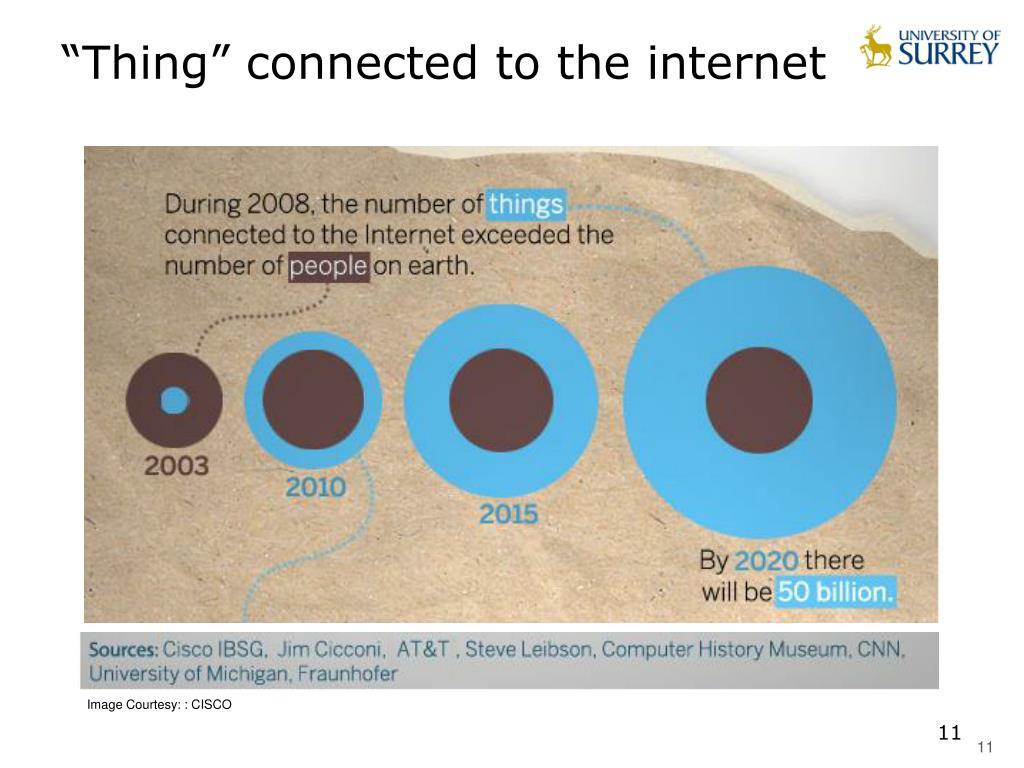 “Thing” connected to the internet

UNIVERSITY OF SURREY

During 2008, the number of things connected to the Internet exceeded the number of people on earth.

2003

2010

2015

By 2020 there will be 50 billion.

Sources: Cisco IBSG, Jim Cicconi, AT&T , Steve Leibson, Computer History Museum, CNN, University of Michigan, Fraunhofer

Image Courtesy: : CISCO

11

11